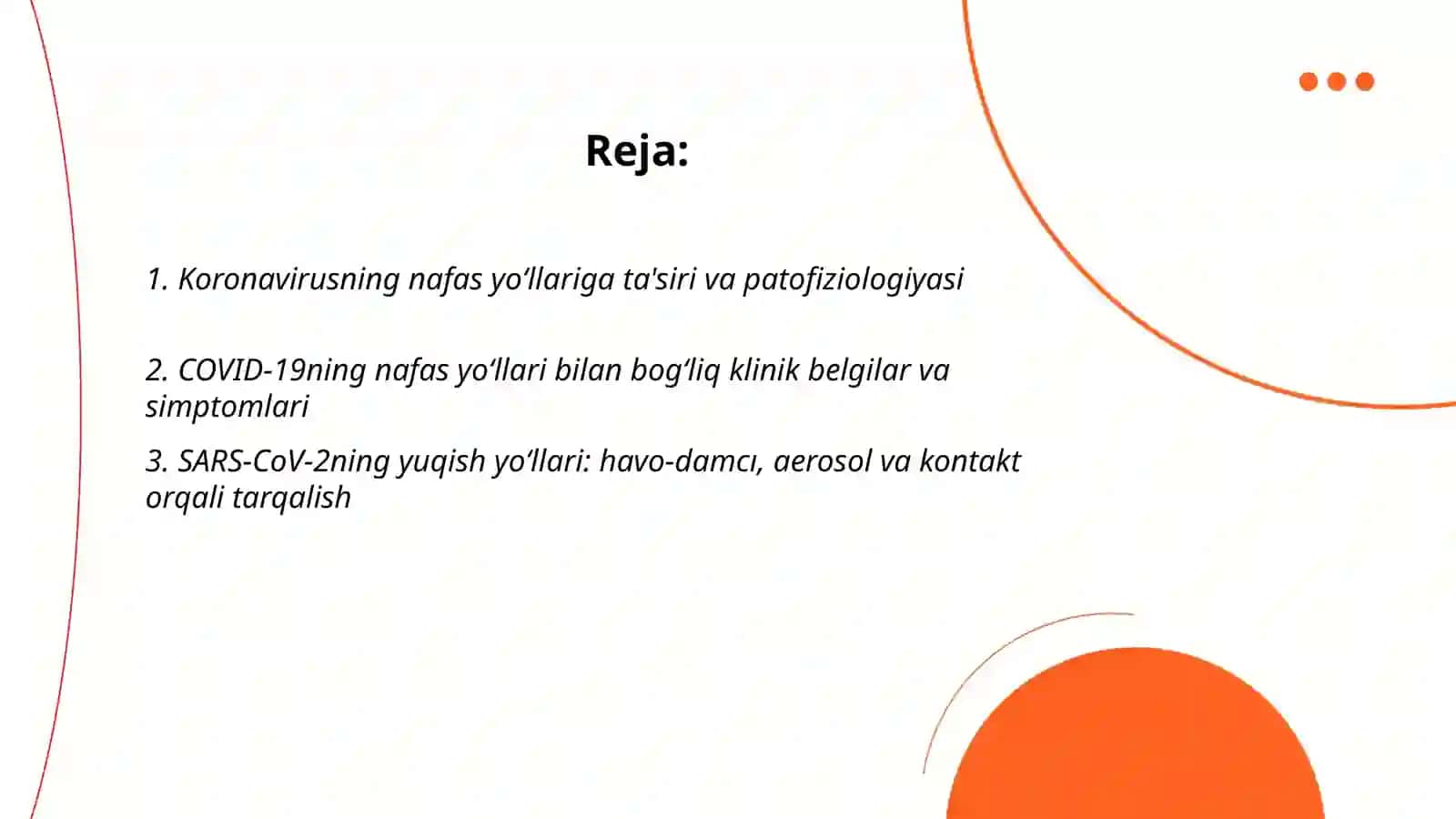 Reja:

1. Koronavirusning nafas yo‘llariga ta'siri va patofiziologiyasi

2. COVID-19ning nafas yo‘llari bilan bog‘liq klinik belgilar va simptomlari

3. SARS-CoV-2ning yuqish yo‘llari: havo-damcı, aerosol va kontakt orqali tarqalish